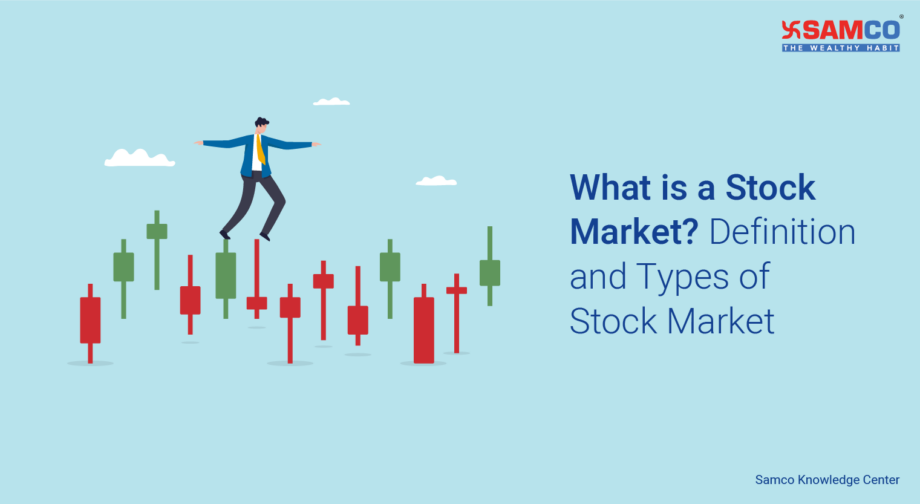 SAMCO®
THE WEALTHY HABIT

What is a Stock Market? Definition and Types of Stock Market

Samco Knowledge Center